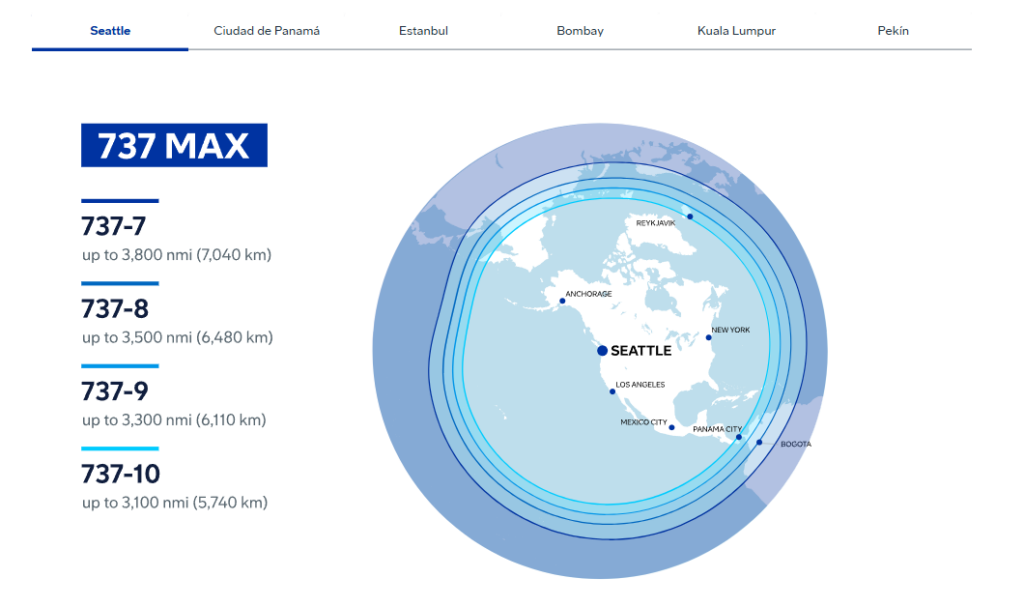 Seattle Ciudad de Panamá Estanbul Bombay Kuala Lumpur Pekín

737 MAX

737-7
up to 3,800 nmi (7,040 km)

737-8
up to 3,500 nmi (6,480 km)

737-9
up to 3,300 nmi (6,110 km)

737-10
up to 3,100 nmi (5,740 km)

REYKJAVIK
ANCHORAGE
NEW YORK
SEATTLE
LOS ANGELES
MEXICO CITY
PANAMA CITY
BOGOTA